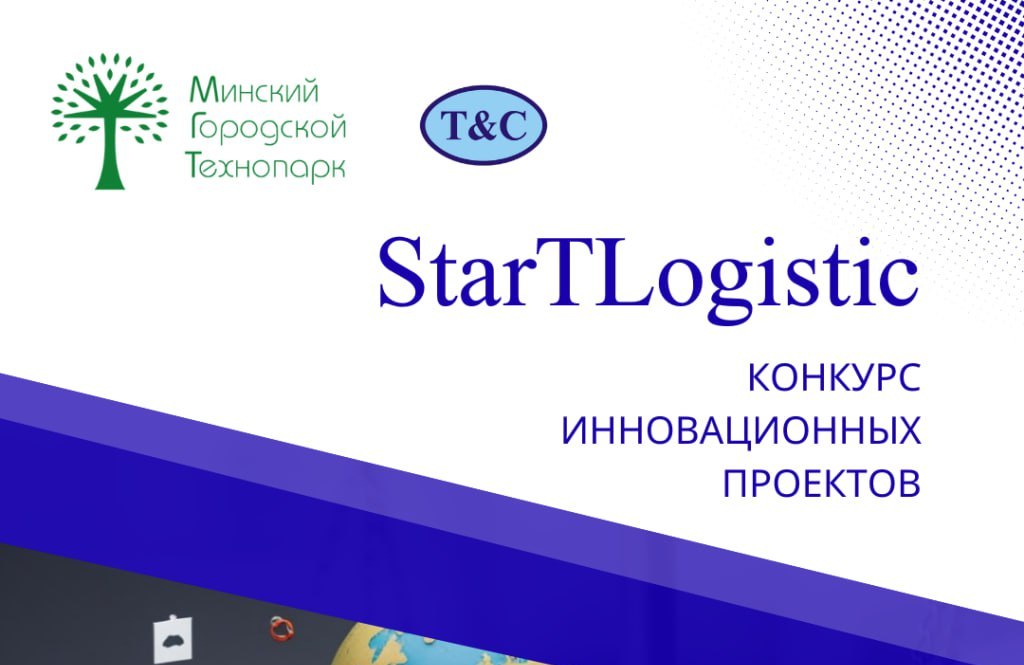 Минский
Городской
Технопарк

T&C

StarTLogistic

КОНКУРС
ИННОВАЦИОННЫХ
ПРОЕКТОВ